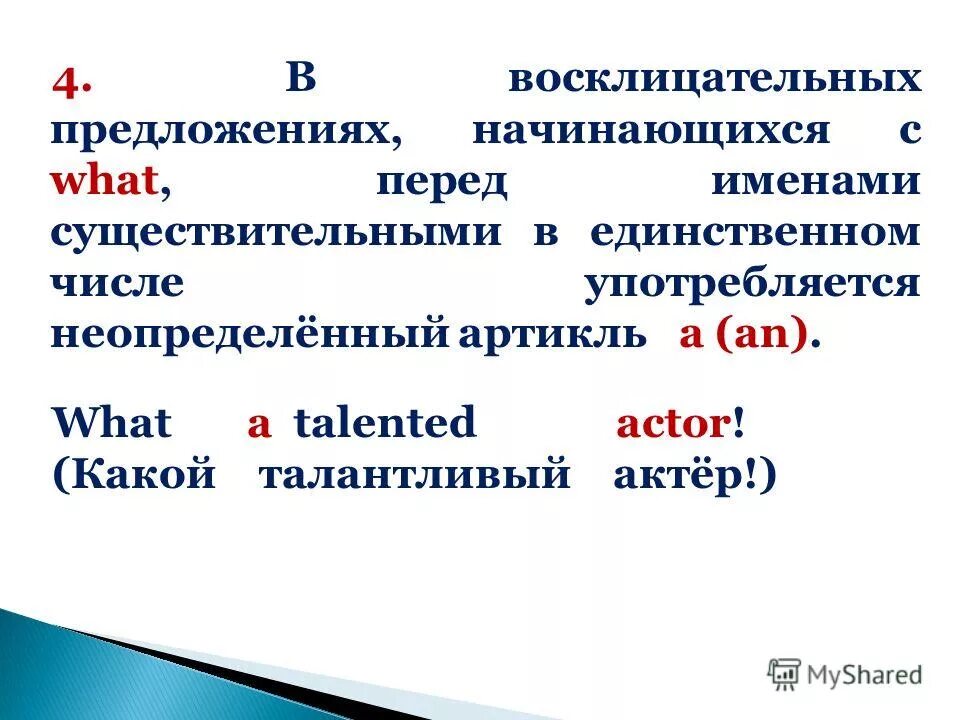 4. В восклицательных предложениях, начинающихся с what, перед именами существительными в единственном числе употребляется неопределённый артикль a (an).

What a talented actor!
(Какой талантливый актёр!)

MyShared